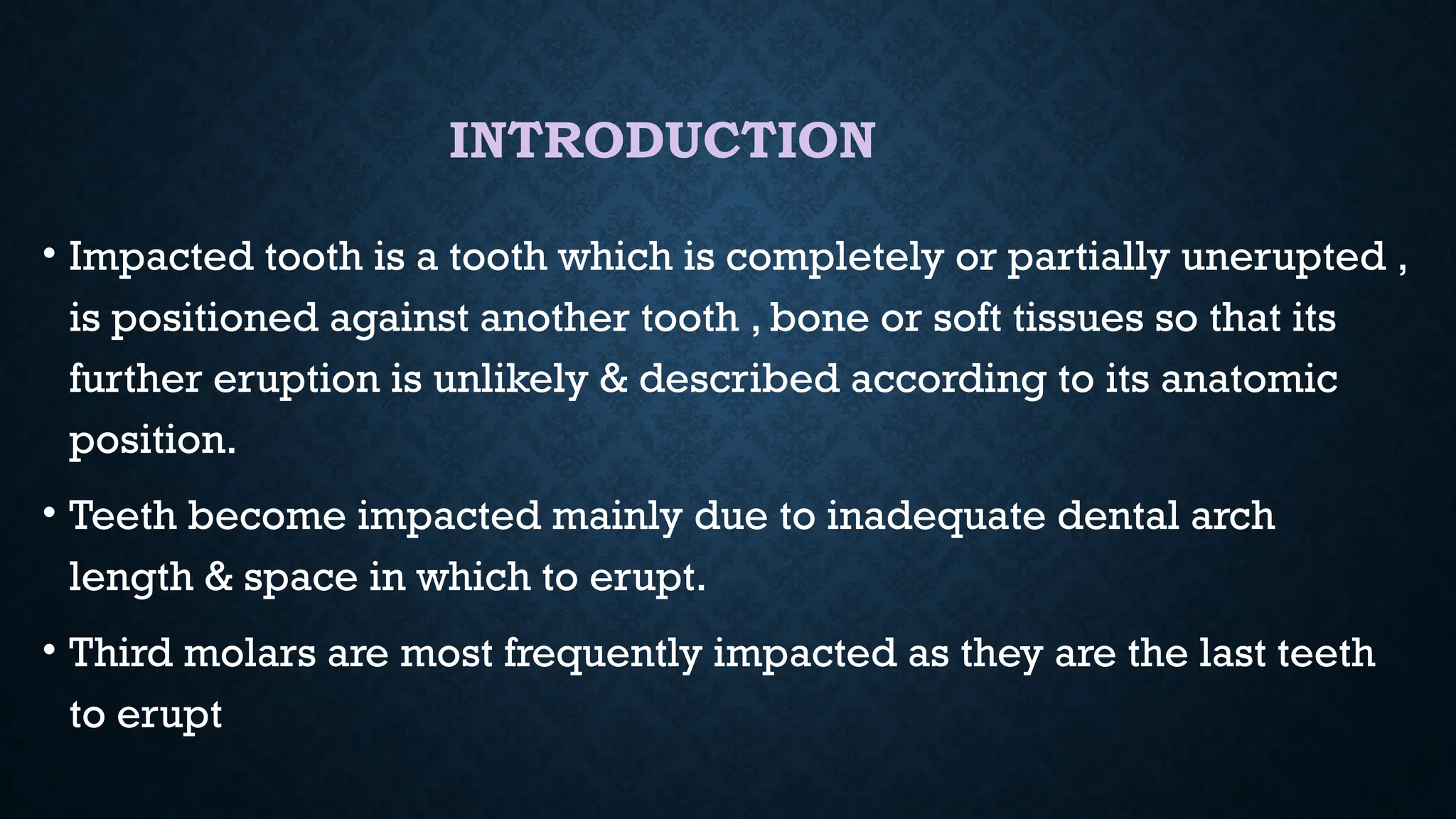 INTRODUCTION

• Impacted tooth is a tooth which is completely or partially unerupted , is positioned against another tooth , bone or soft tissues so that its further eruption is unlikely & described according to its anatomic position.

• Teeth become impacted mainly due to inadequate dental arch length & space in which to erupt.

• Third molars are most frequently impacted as they are the last teeth to erupt